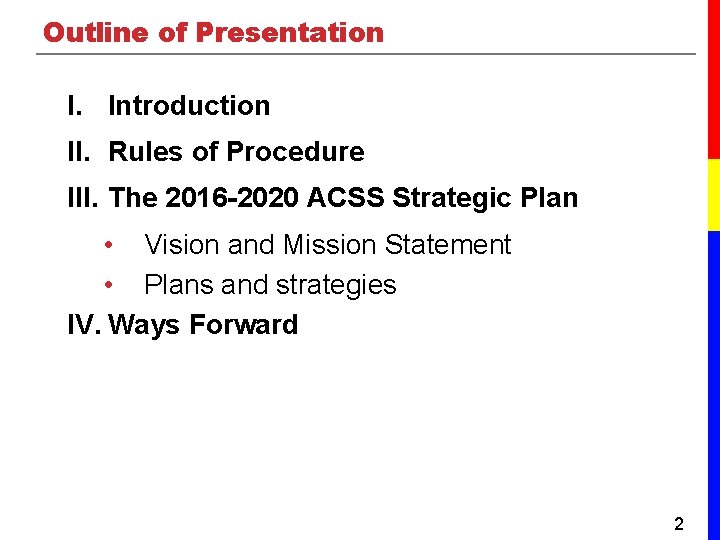 Outline of Presentation

I. Introduction

II. Rules of Procedure

III. The 2016-2020 ACSS Strategic Plan

• Vision and Mission Statement

• Plans and strategies

IV. Ways Forward

2